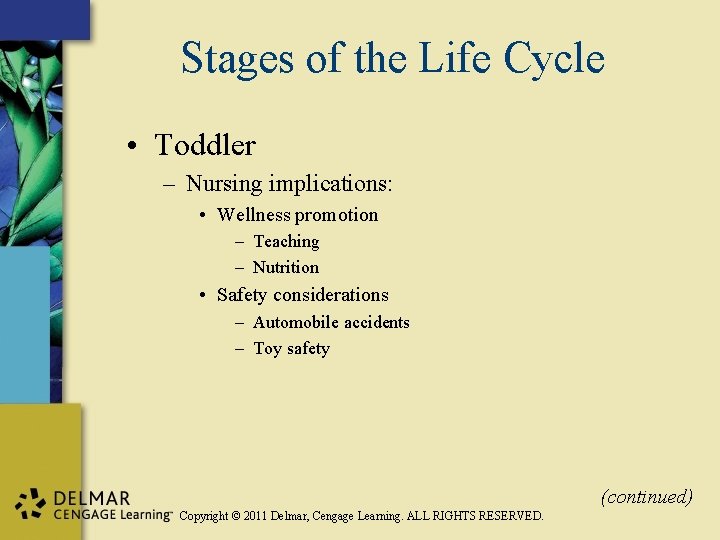 Stages of the Life Cycle

• Toddler
– Nursing implications:
• Wellness promotion
– Teaching
– Nutrition
• Safety considerations
– Automobile accidents
– Toy safety

(continued)

DELMAR CENGAGE Learning™ Copyright © 2011 Delmar, Cengage Learning. ALL RIGHTS RESERVED.